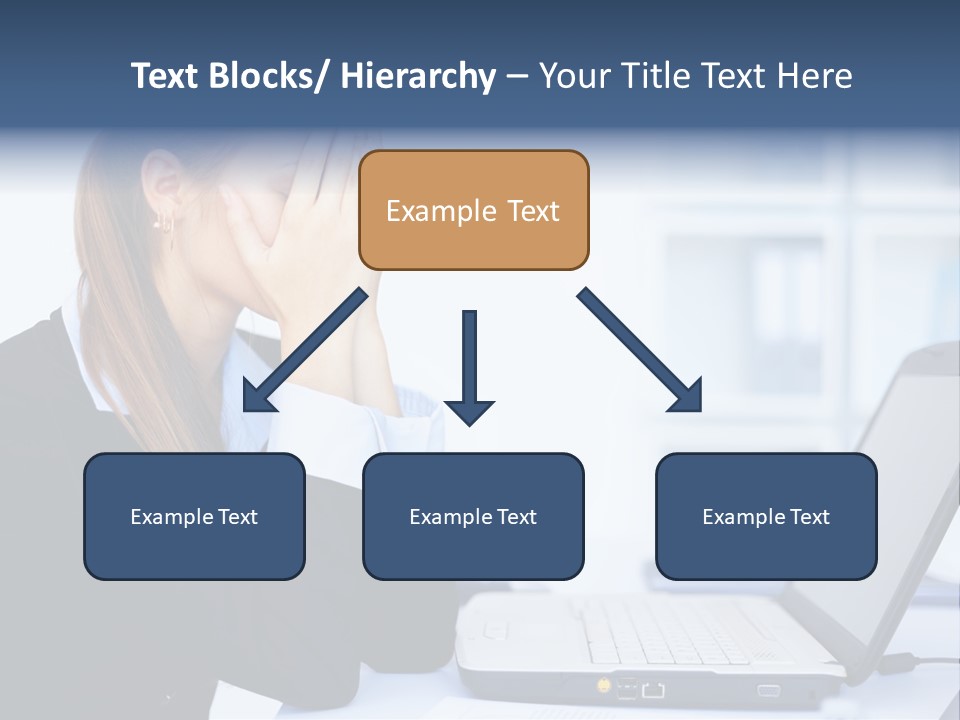 Text Blocks/ Hierarchy – Your Title Text Here

Example Text

Example Text

Example Text

Example Text